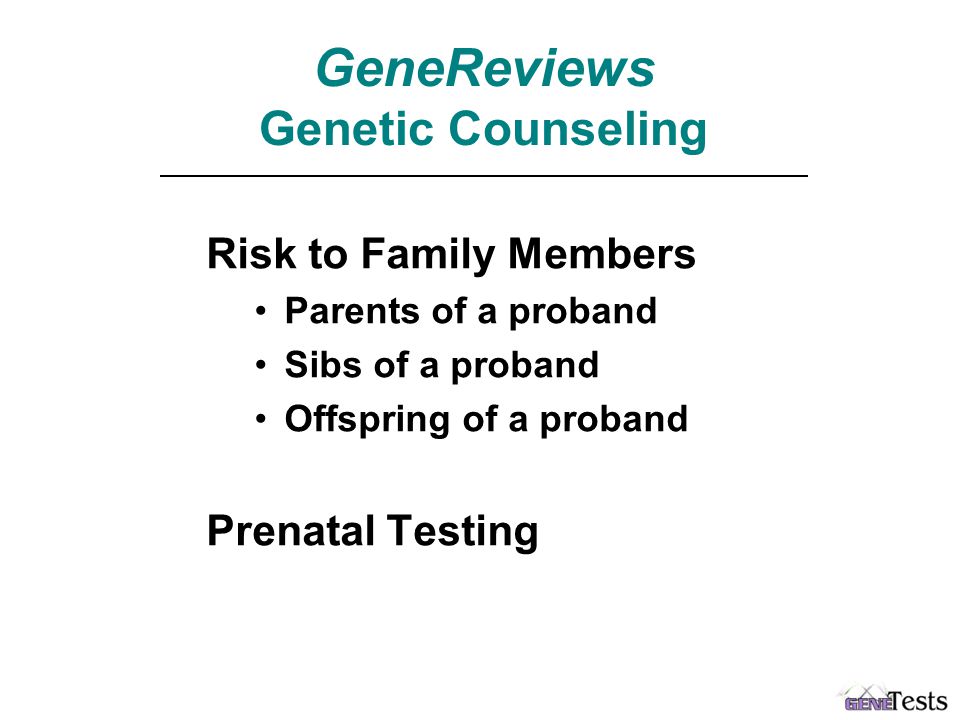 GeneReviews
Genetic Counseling

Risk to Family Members
• Parents of a proband
• Sibs of a proband
• Offspring of a proband

Prenatal Testing

GENETests